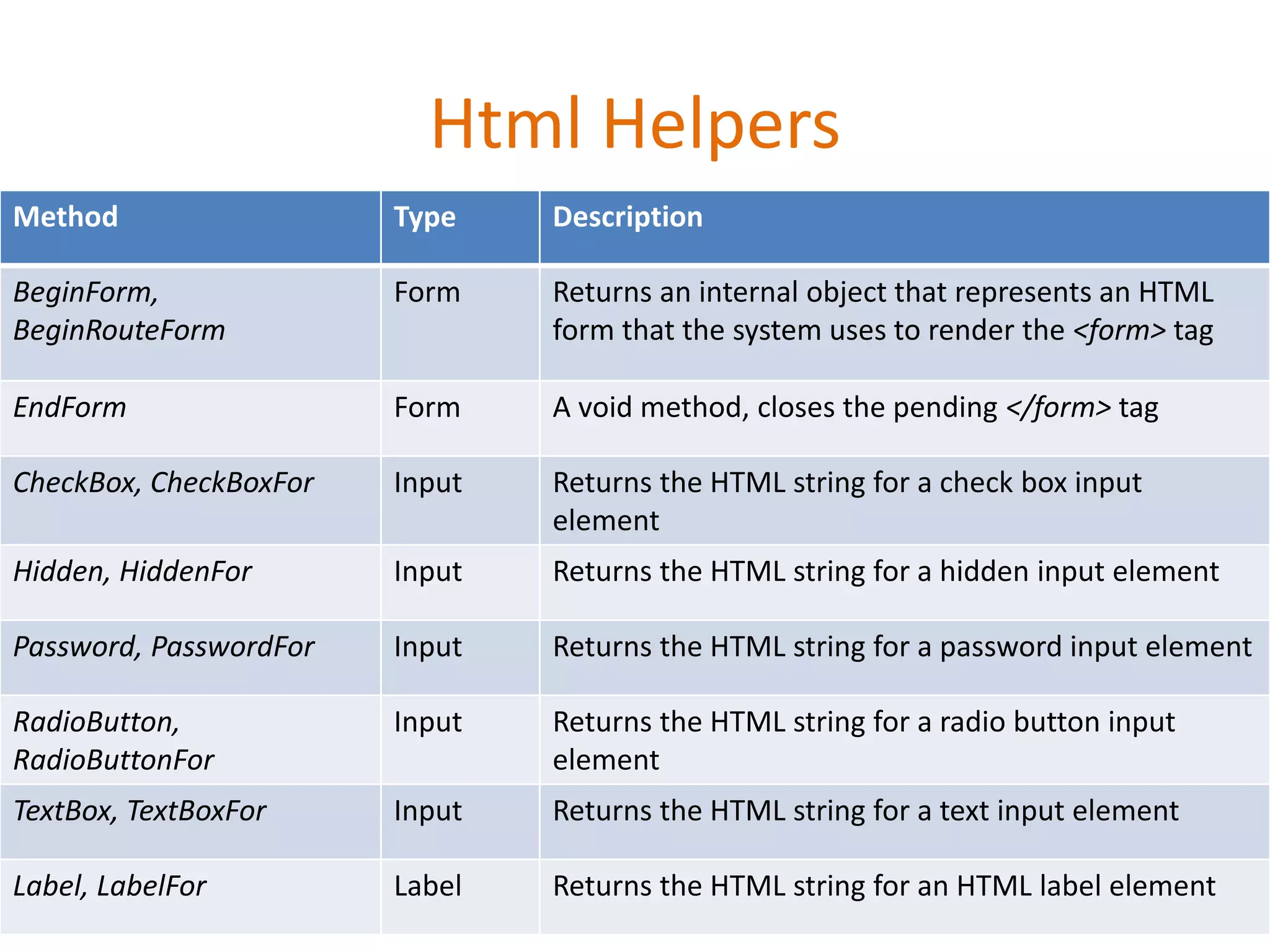 Html Helpers

| Method | Type | Description |
|---|---|---|
| BeginForm, BeginRouteForm | Form | Returns an internal object that represents an HTML form that the system uses to render the <form> tag |
| EndForm | Form | A void method, closes the pending </form> tag |
| CheckBox, CheckBoxFor | Input | Returns the HTML string for a check box input element |
| Hidden, HiddenFor | Input | Returns the HTML string for a hidden input element |
| Password, PasswordFor | Input | Returns the HTML string for a password input element |
| RadioButton, RadioButtonFor | Input | Returns the HTML string for a radio button input element |
| TextBox, TextBoxFor | Input | Returns the HTML string for a text input element |
| Label, LabelFor | Label | Returns the HTML string for an HTML label element |